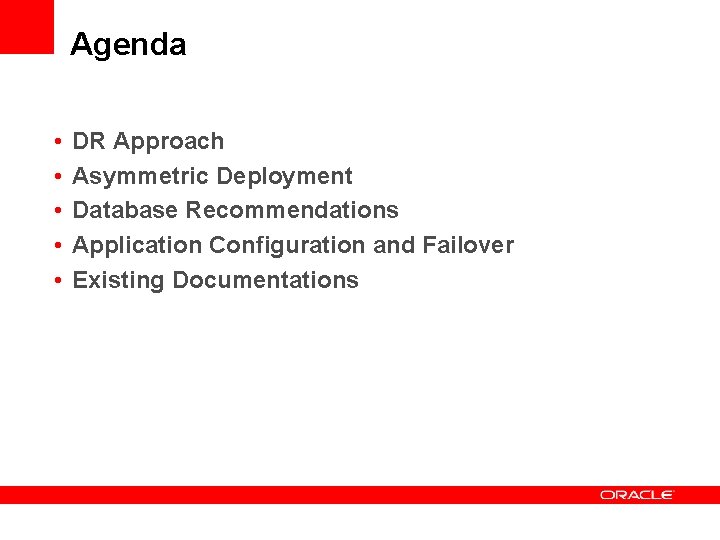 Agenda

• DR Approach
• Asymmetric Deployment
• Database Recommendations
• Application Configuration and Failover
• Existing Documentations

ORACLE